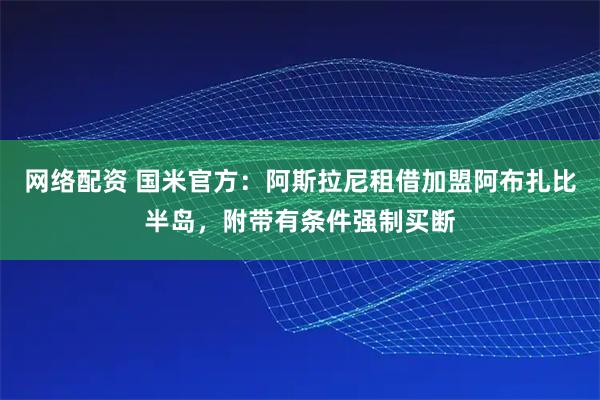 网络配资 国米官方：阿斯拉尼租借加盟阿布扎比半岛，附带有条件强制买断